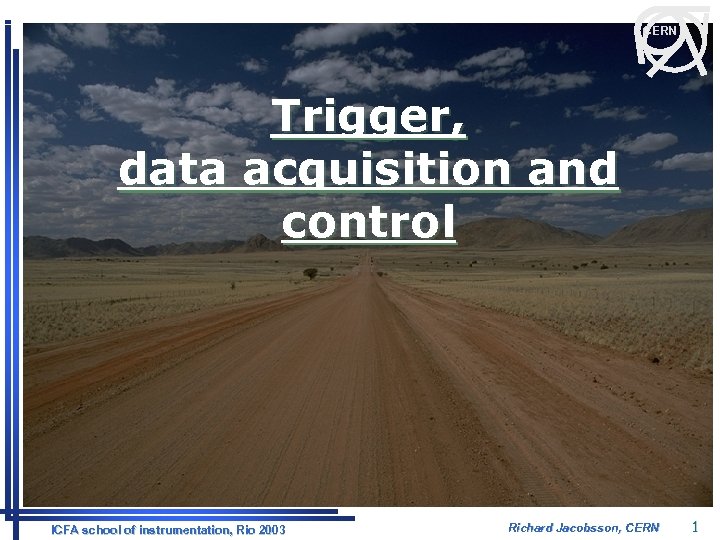 CERN

Trigger, data acquisition and control

ICFA school of instrumentation, Rio 2003

Richard Jacobsson, CERN

1